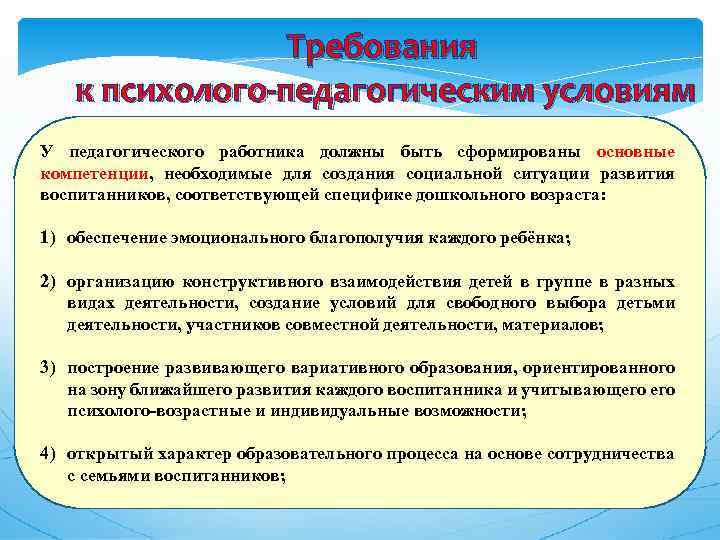 Требования
к психолого-педагогическим условиям

У педагогического работника должны быть сформированы основные компетенции, необходимые для создания социальной ситуации развития воспитанников, соответствующей специфике дошкольного возраста:

1) обеспечение эмоционального благополучия каждого ребёнка;

2) организацию конструктивного взаимодействия детей в группе в разных видах деятельности, создание условий для свободного выбора детьми деятельности, участников совместной деятельности, материалов;

3) построение развивающего вариативного образования, ориентированного на зону ближайшего развития каждого воспитанника и учитывающего его психолого-возрастные и индивидуальные возможности;

4) открытый характер образовательного процесса на основе сотрудничества с семьями воспитанников;